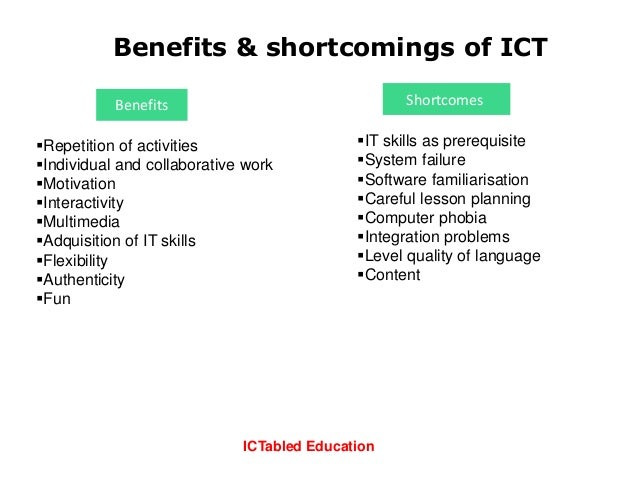 Benefits & shortcomings of ICT

Benefits

▪Repetition of activities
▪Individual and collaborative work
▪Motivation
▪Interactivity
▪Multimedia
▪Adquisition of IT skills
▪Flexibility
▪Authenticity
▪Fun

Shortcomes

▪IT skills as prerequisite
▪System failure
▪Software familiarisation
▪Careful lesson planning
▪Computer phobia
▪Integration problems
▪Level quality of language
▪Content

ICTabled Education